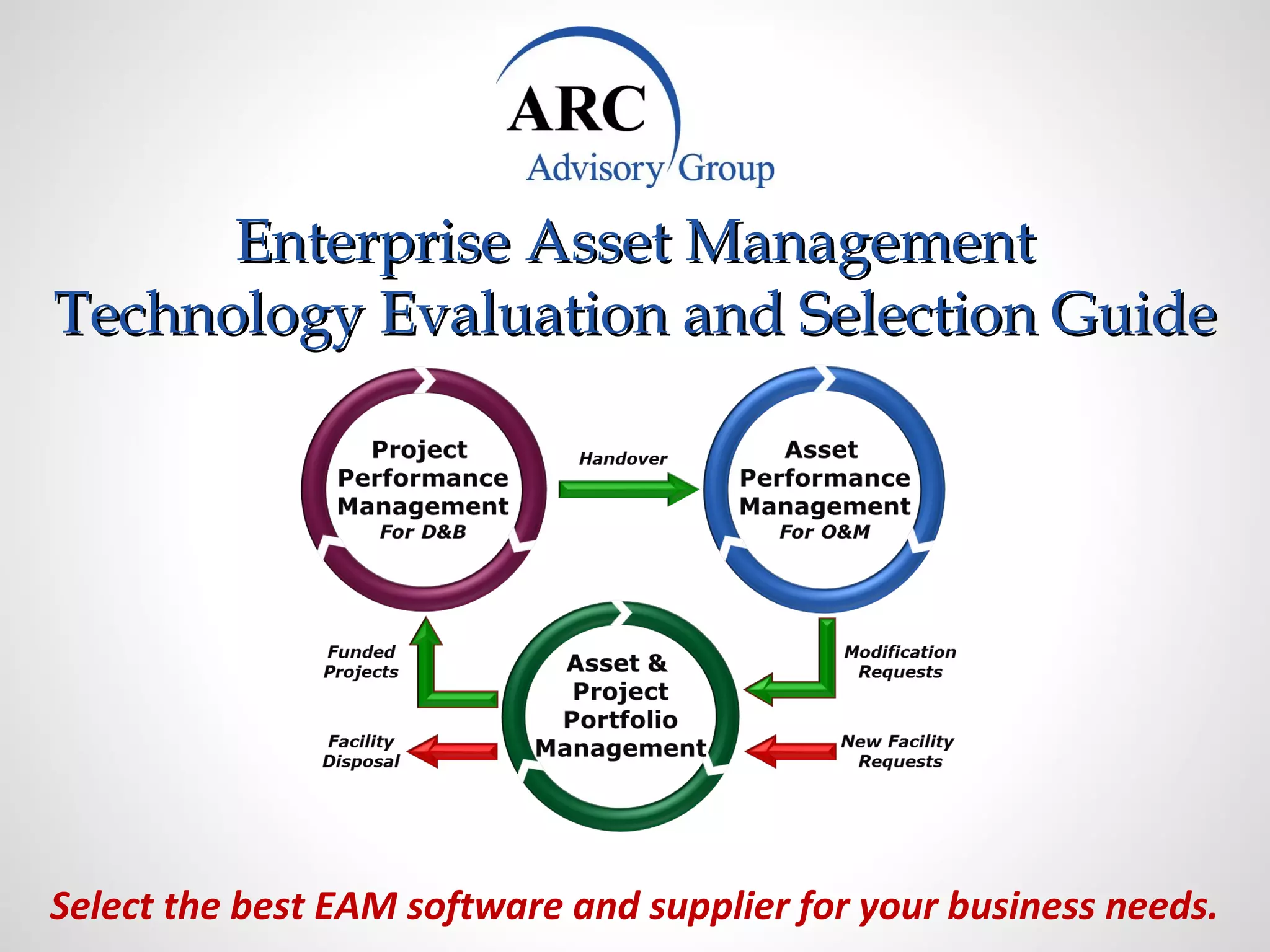 ARC
Advisory Group

Enterprise Asset Management
Technology Evaluation and Selection Guide

Project Performance Management
For D&B

Handover

Asset Performance Management
For O&M

Funded Projects

Asset & Project Portfolio Management

Modification Requests

Facility Disposal

New Facility Requests

Select the best EAM software and supplier for your business needs.